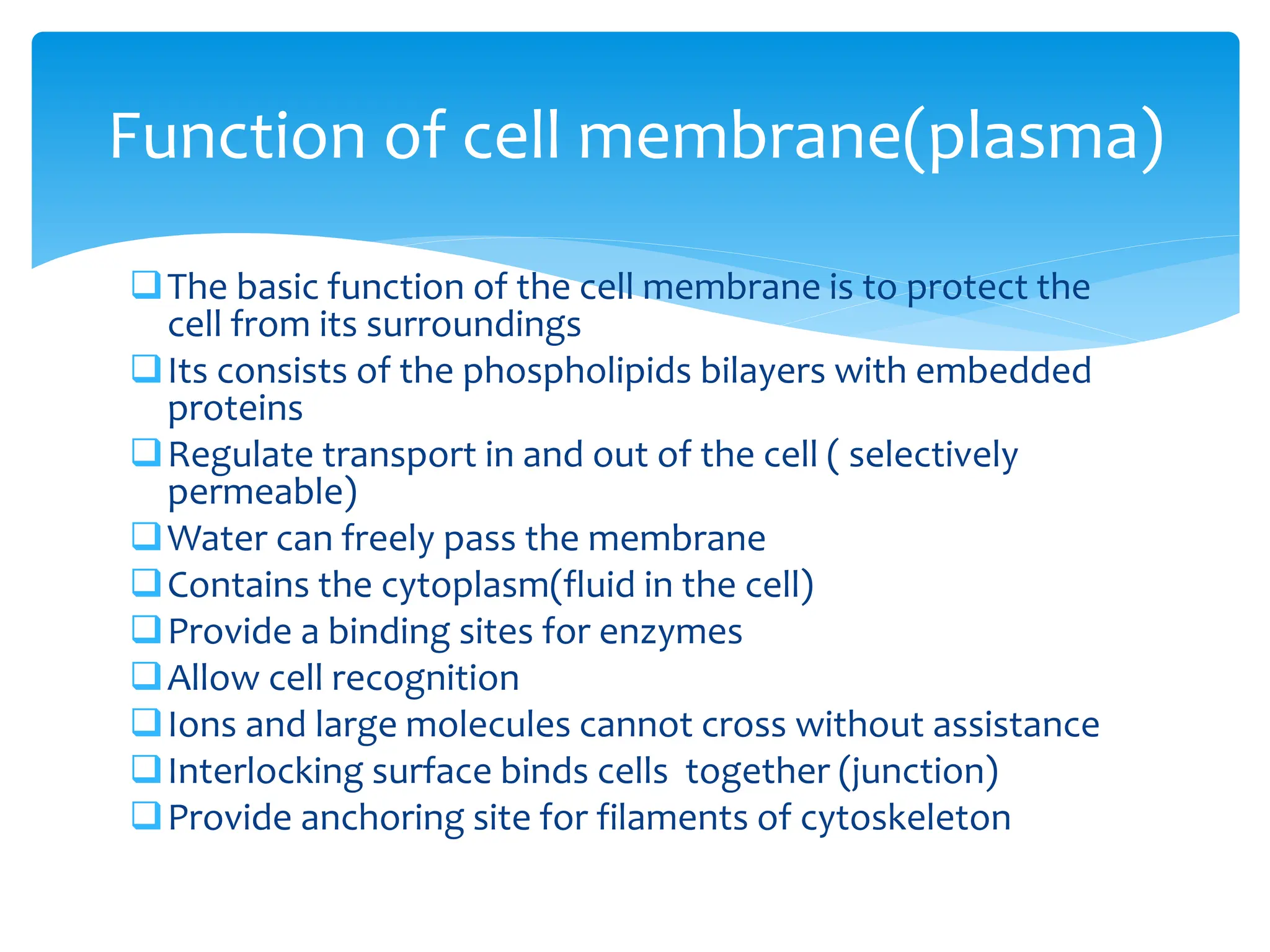 Function of cell membrane(plasma)

❑ The basic function of the cell membrane is to protect the cell from its surroundings
❑ Its consists of the phospholipids bilayers with embedded proteins
❑ Regulate transport in and out of the cell ( selectively permeable)
❑ Water can freely pass the membrane
❑ Contains the cytoplasm(fluid in the cell)
❑ Provide a binding sites for enzymes
❑ Allow cell recognition
❑ Ions and large molecules cannot cross without assistance
❑ Interlocking surface binds cells  together (junction)
❑ Provide anchoring site for filaments of cytoskeleton